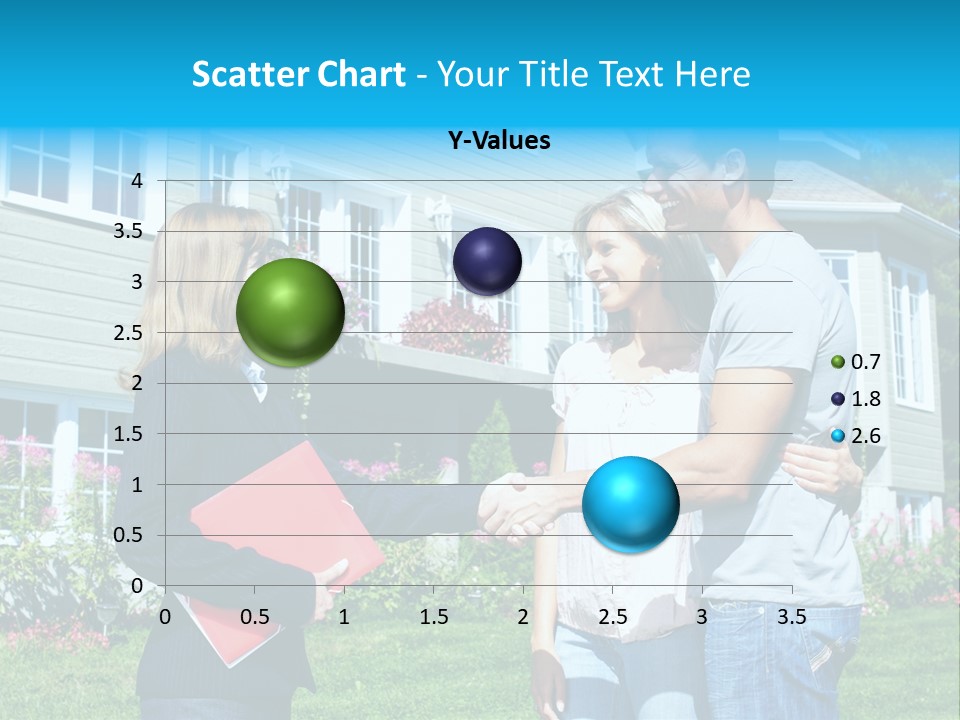 Scatter Chart - Your Title Text Here

Y-Values

4
3.5
3
2.5
2
1.5
1
0.5
0

0 0.5 1 1.5 2 2.5 3 3.5

0.7
1.8
2.6